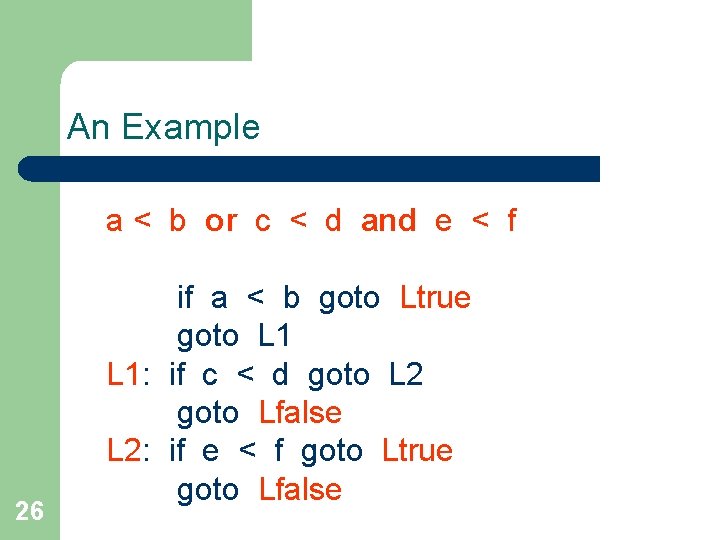 An Example

a < b or c < d and e < f

if a < b goto Ltrue
goto L1
L1: if c < d goto L2
goto Lfalse
L2: if e < f goto Ltrue
goto Lfalse

26